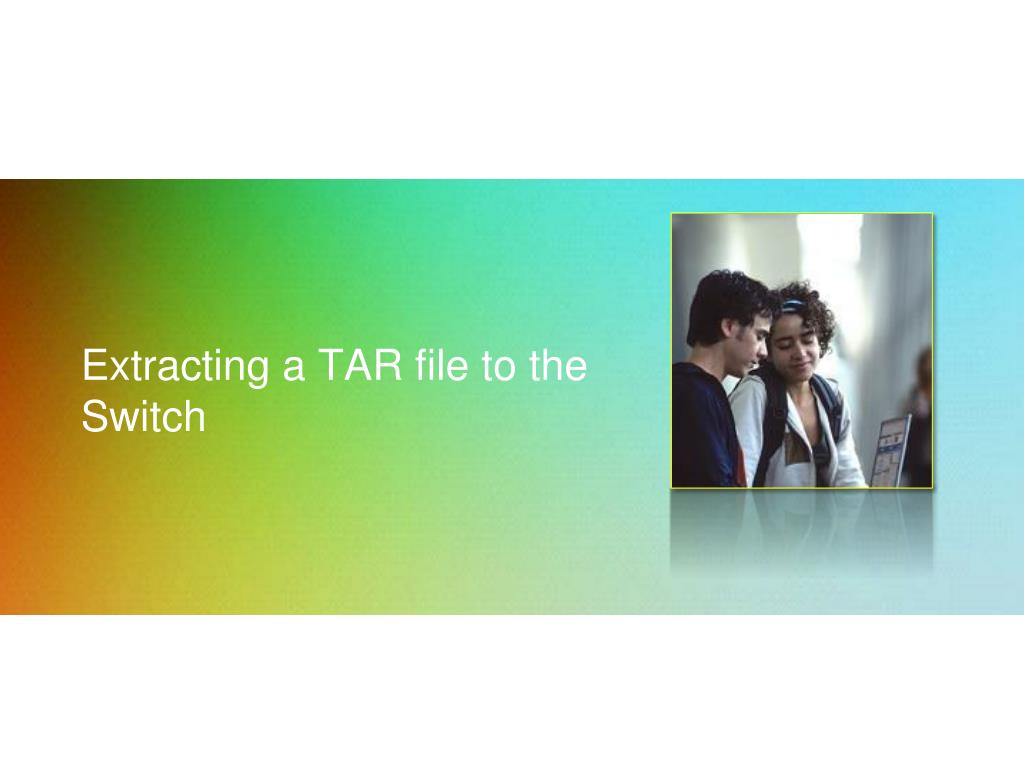 Extracting a TAR file to the Switch